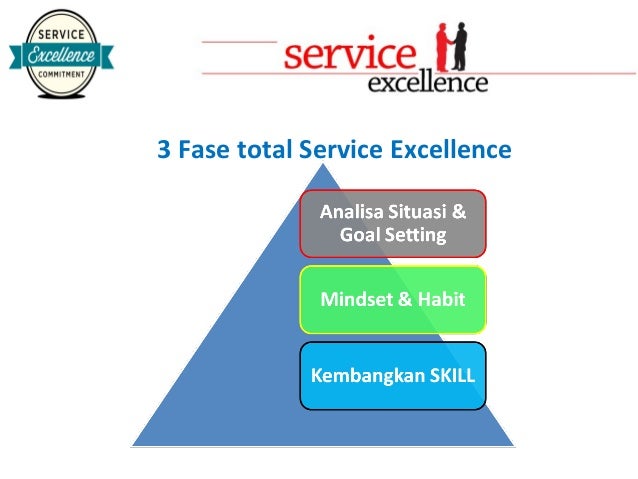 SERVICE
Excellence
COMMITMENT

service
excellence

3 Fase total Service Excellence

Analisa Situasi & Goal Setting

Mindset & Habit

Kembangkan SKILL